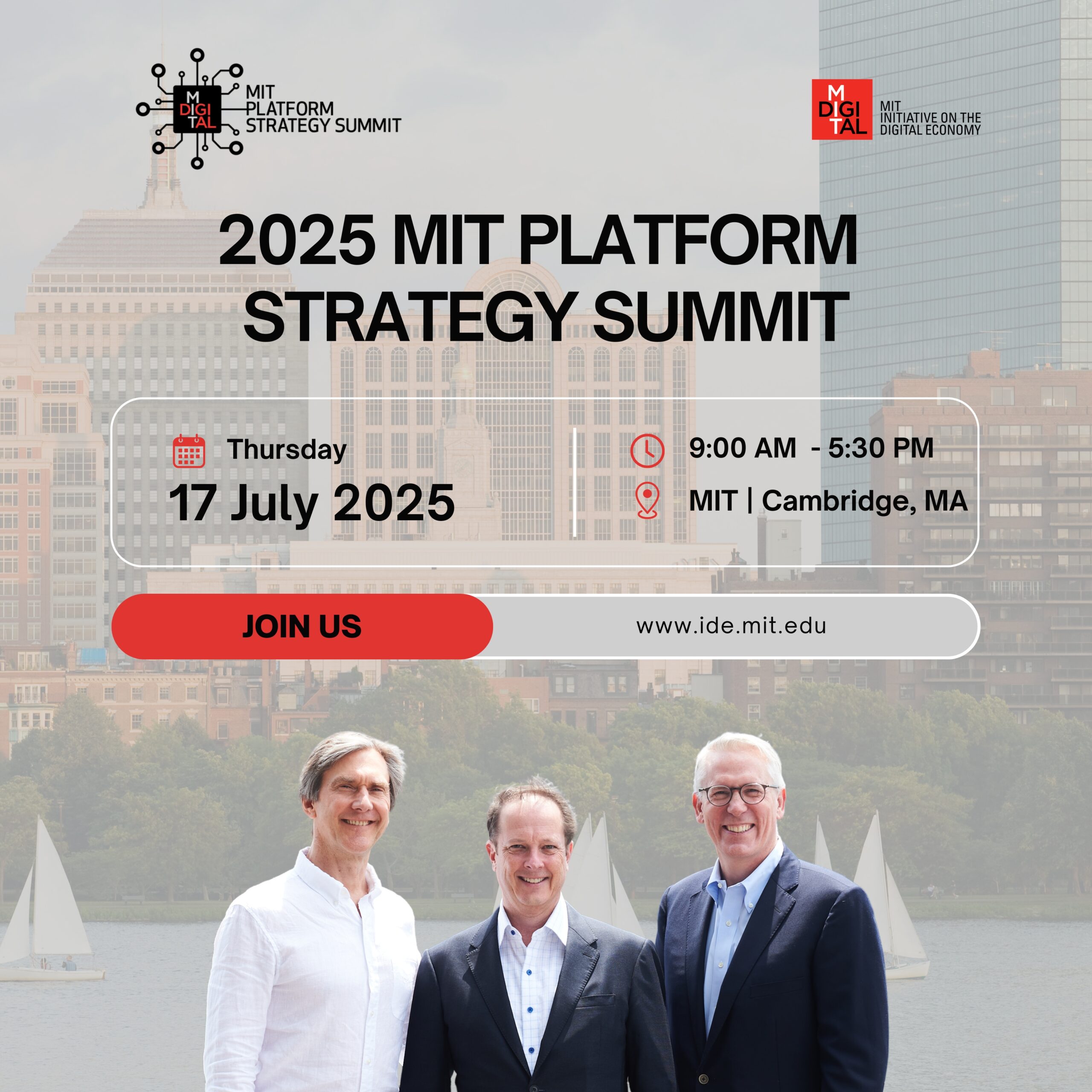 M
DIGI
TAL
MIT
PLATFORM
STRATEGY SUMMIT

M
DIGI
TAL
MIT
INITIATIVE ON THE
DIGITAL ECONOMY

2025 MIT PLATFORM STRATEGY SUMMIT

Thursday
17 July 2025

9:00 AM - 5:30 PM
MIT | Cambridge, MA

JOIN US
www.ide.mit.edu